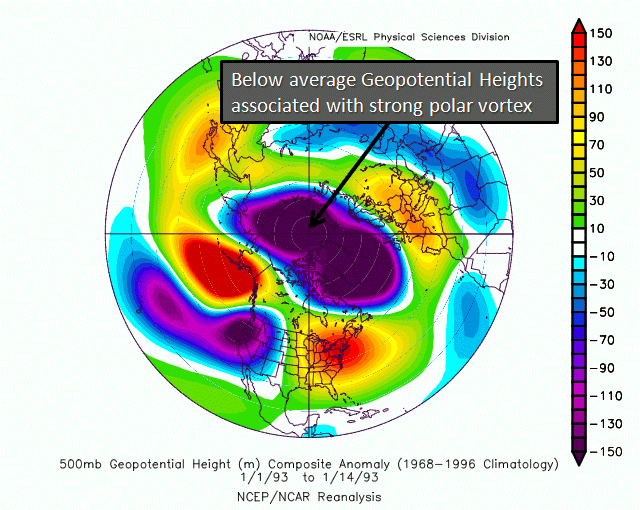 NOAA/ESRL Physical Sciences Division

Below average Geopotential Heights associated with strong polar vortex

150
130
110
90
70
50
30
10
−10
−30
−50
−70
−90
−110
−130
−150

500mb Geopotential Height (m) Composite Anomaly (1968−1996 Climatology)
1/1/93 to 1/14/93
NCEP/NCAR Reanalysis